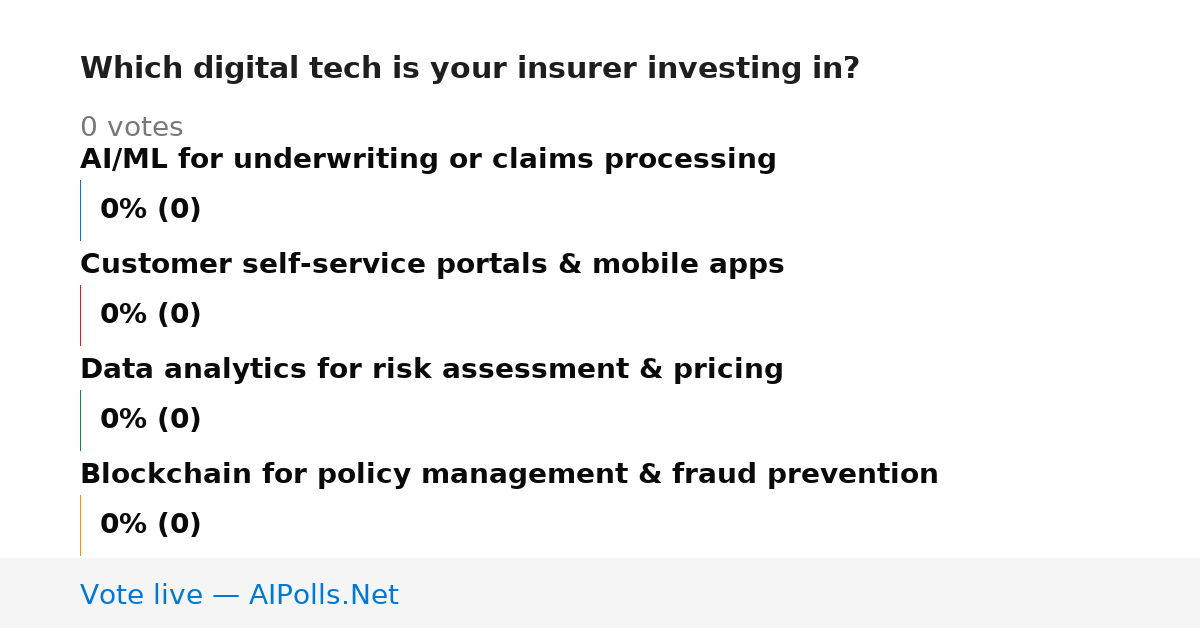 Which digital tech is your insurer investing in?

0 votes

AI/ML for underwriting or claims processing

0% (0)

Customer self-service portals & mobile apps

0% (0)

Data analytics for risk assessment & pricing

0% (0)

Blockchain for policy management & fraud prevention

0% (0)

Vote live — AIPolls.Net